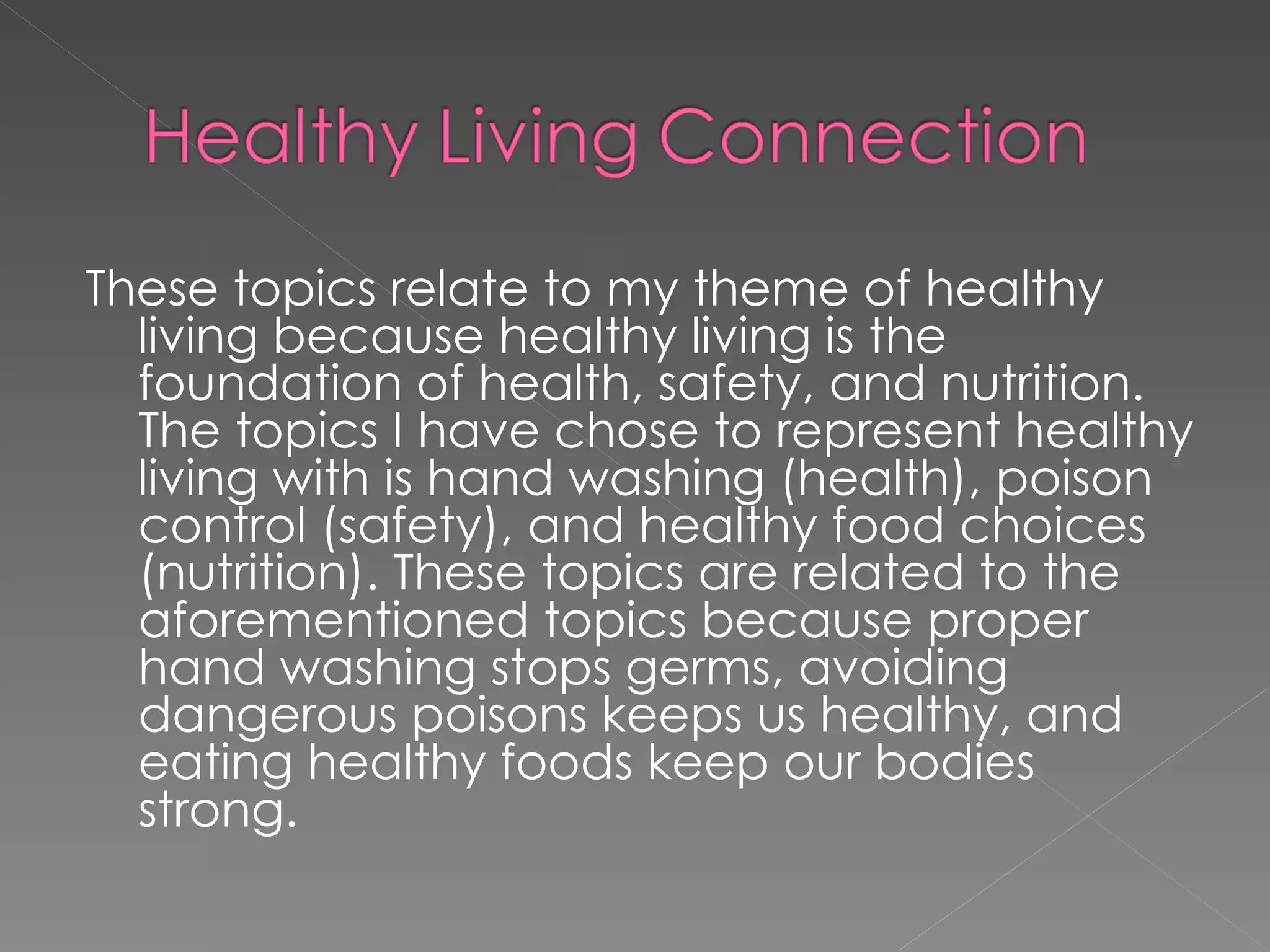 Healthy Living Connection

These topics relate to my theme of healthy living because healthy living is the foundation of health, safety, and nutrition. The topics I have chose to represent healthy living with is hand washing (health), poison control (safety), and healthy food choices (nutrition). These topics are related to the aforementioned topics because proper hand washing stops germs, avoiding dangerous poisons keeps us healthy, and eating healthy foods keep our bodies strong.